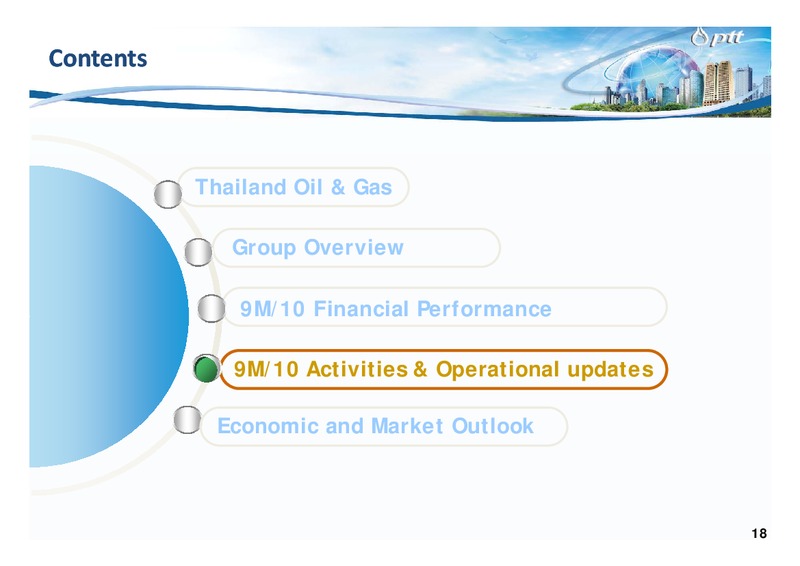 Contents

ptt

Thailand Oil & Gas

Group Overview

9M/10 Financial Performance

9M/10 Activities & Operational updates

Economic and Market Outlook

18